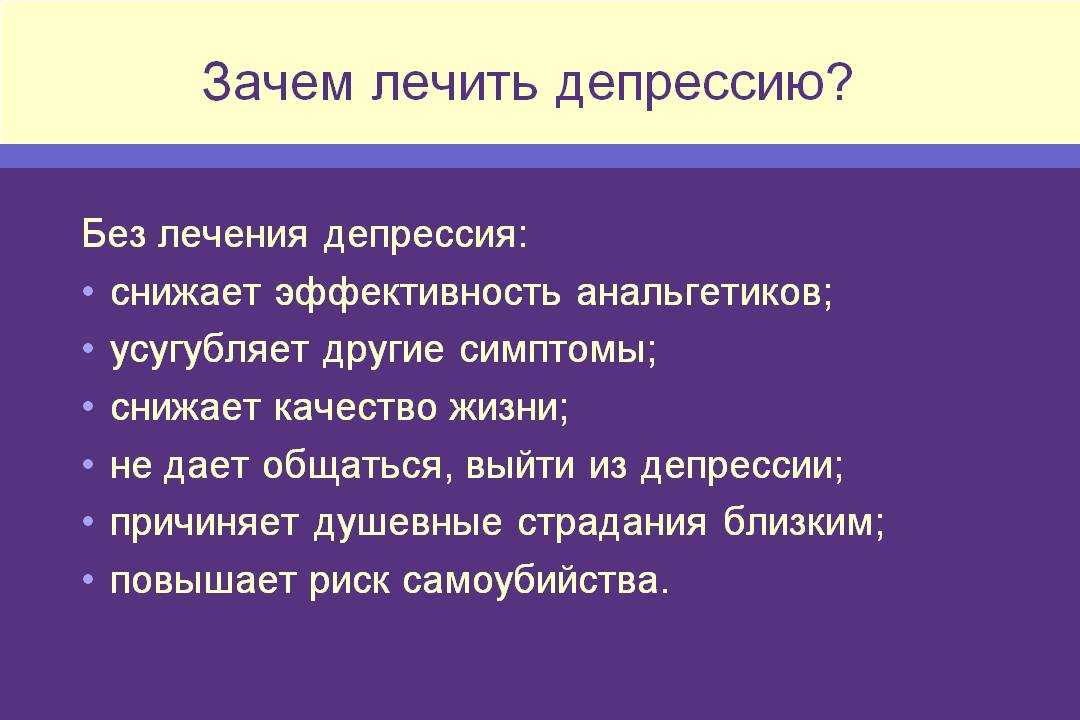 Зачем лечить депрессию?

Без лечения депрессия:

• снижает эффективность анальгетиков;
• усугубляет другие симптомы;
• снижает качество жизни;
• не дает общаться, выйти из депрессии;
• причиняет душевные страдания близким;
• повышает риск самоубийства.